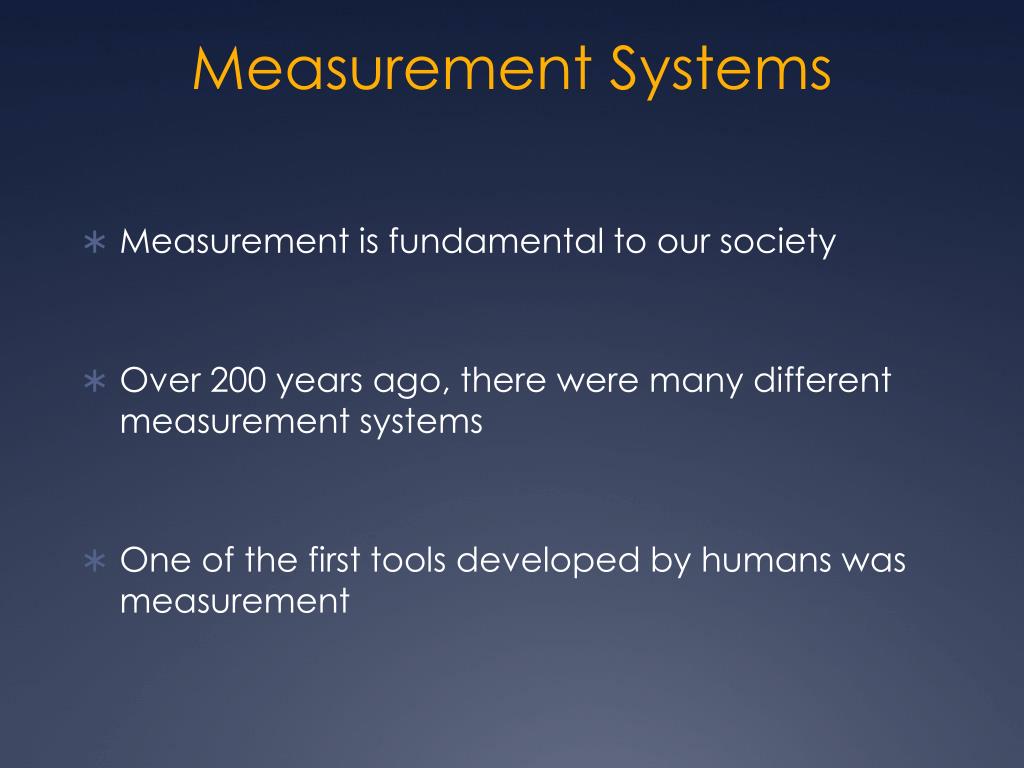 Measurement Systems

∗ Measurement is fundamental to our society

∗ Over 200 years ago, there were many different measurement systems

∗ One of the first tools developed by humans was measurement